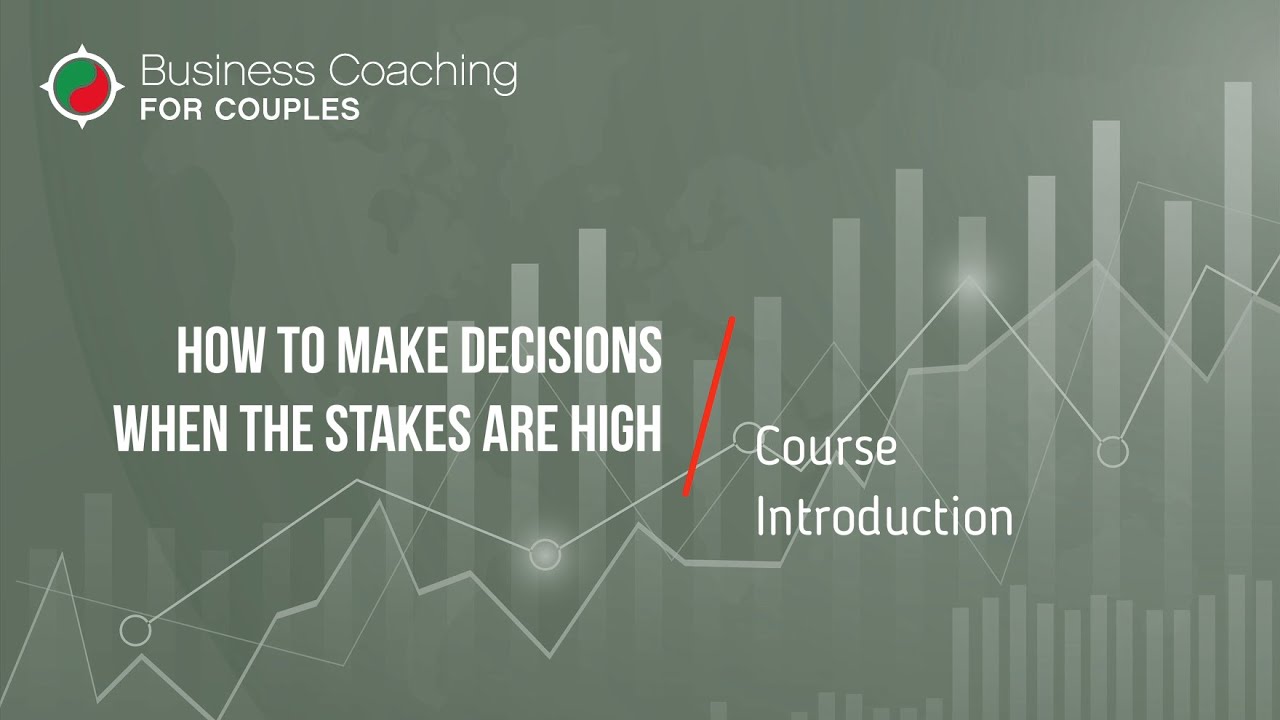 Business Coaching
FOR COUPLES

HOW TO MAKE DECISIONS WHEN THE STAKES ARE HIGH

Course Introduction